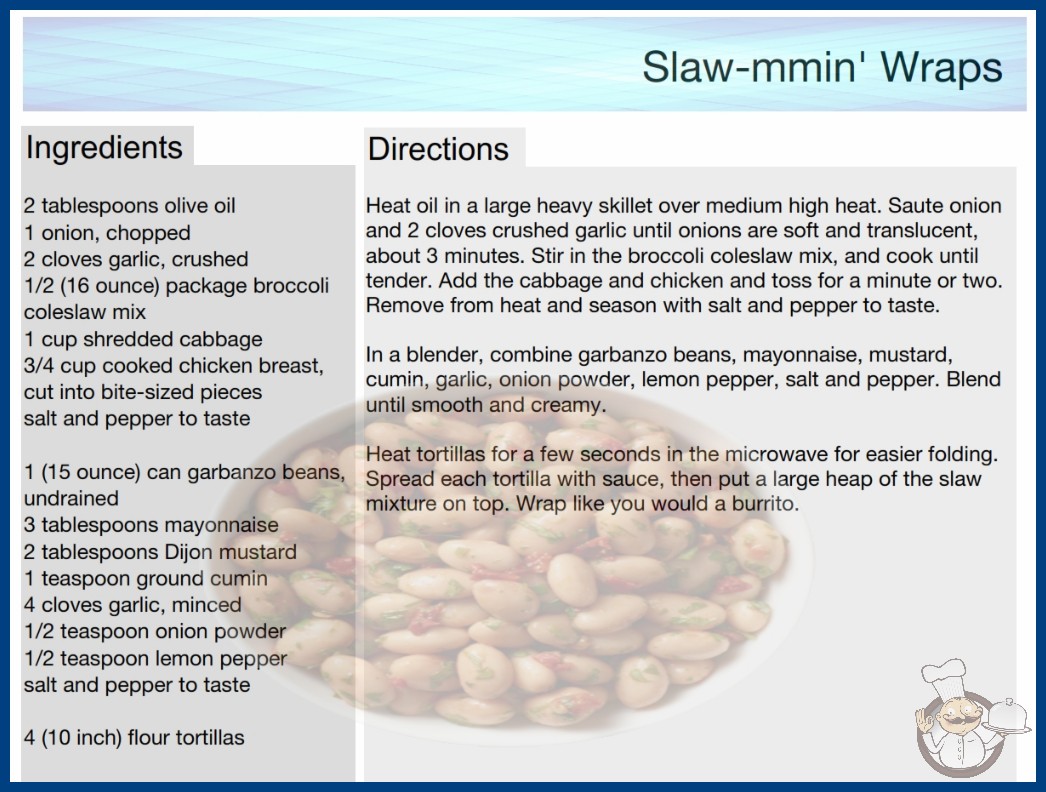 Slaw-mmin' Wraps

Ingredients

2 tablespoons olive oil
1 onion, chopped
2 cloves garlic, crushed
1/2 (16 ounce) package broccoli coleslaw mix
1 cup shredded cabbage
3/4 cup cooked chicken breast, cut into bite-sized pieces
salt and pepper to taste

1 (15 ounce) can garbanzo beans, undrained
3 tablespoons mayonnaise
2 tablespoons Dijon mustard
1 teaspoon ground cumin
4 cloves garlic, minced
1/2 teaspoon onion powder
1/2 teaspoon lemon pepper
salt and pepper to taste

4 (10 inch) flour tortillas

Directions

Heat oil in a large heavy skillet over medium high heat. Saute onion and 2 cloves crushed garlic until onions are soft and translucent, about 3 minutes. Stir in the broccoli coleslaw mix, and cook until tender. Add the cabbage and chicken and toss for a minute or two. Remove from heat and season with salt and pepper to taste.

In a blender, combine garbanzo beans, mayonnaise, mustard, cumin, garlic, onion powder, lemon pepper, salt and pepper. Blend until smooth and creamy.

Heat tortillas for a few seconds in the microwave for easier folding. Spread each tortilla with sauce, then put a large heap of the slaw mixture on top. Wrap like you would a burrito.